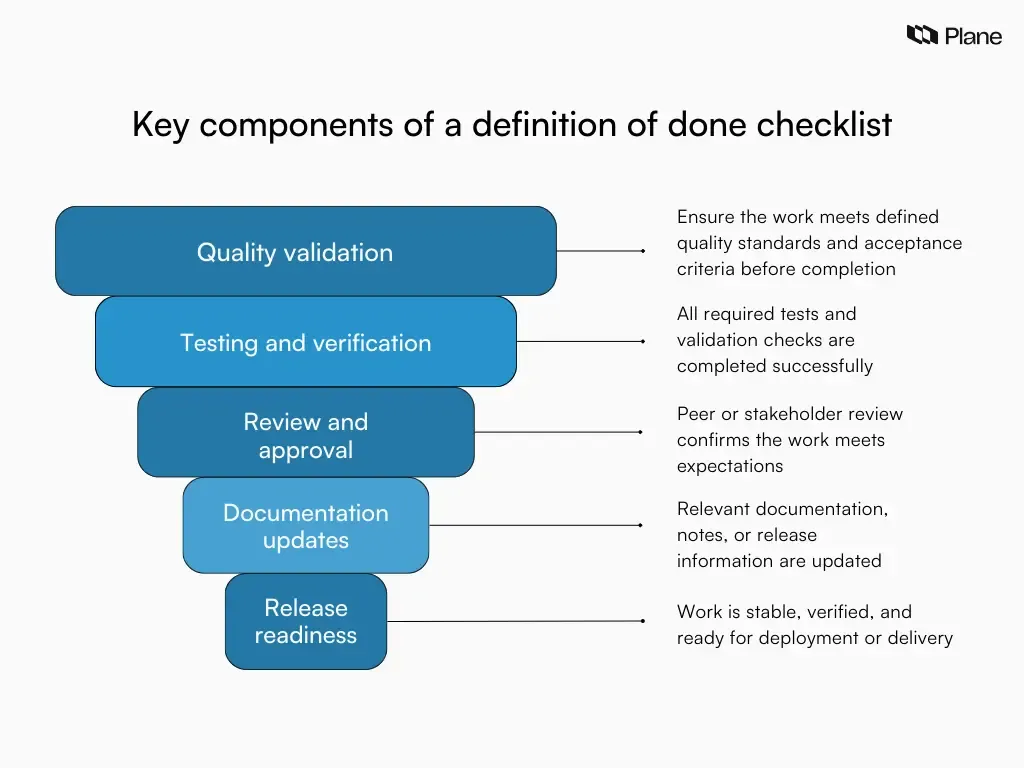 Plane

Key components of a definition of done checklist

Quality validation

Ensure the work meets defined quality standards and acceptance criteria before completion

Testing and verification

All required tests and validation checks are completed successfully

Review and approval

Peer or stakeholder review confirms the work meets expectations

Documentation updates

Relevant documentation, notes, or release information are updated

Release readiness

Work is stable, verified, and ready for deployment or delivery